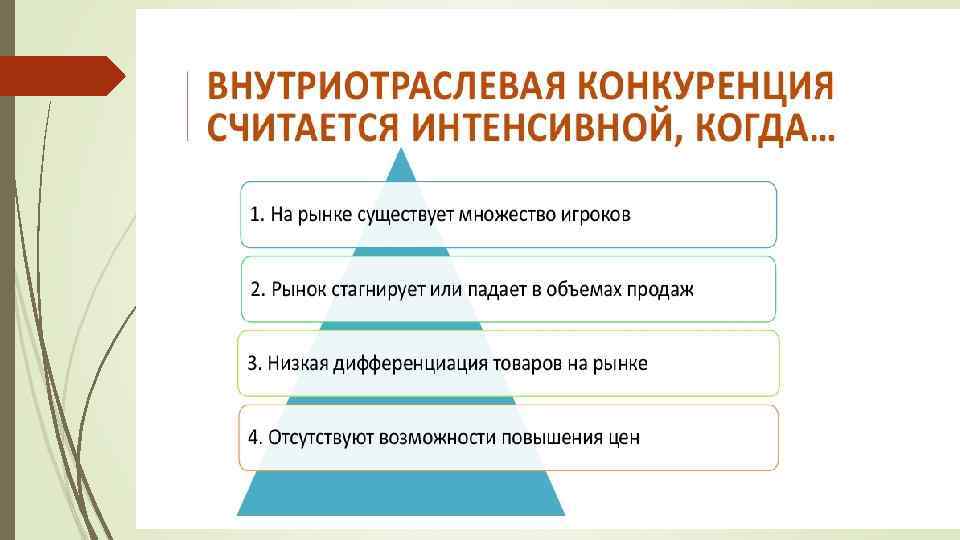 ВНУТРИОТРАСЛЕВАЯ КОНКУРЕНЦИЯ СЧИТАЕТСЯ ИНТЕНСИВНОЙ, КОГДА…

1. На рынке существует множество игроков

2. Рынок стагнирует или падает в объемах продаж

3. Низкая дифференциация товаров на рынке

4. Отсутствуют возможности повышения цен